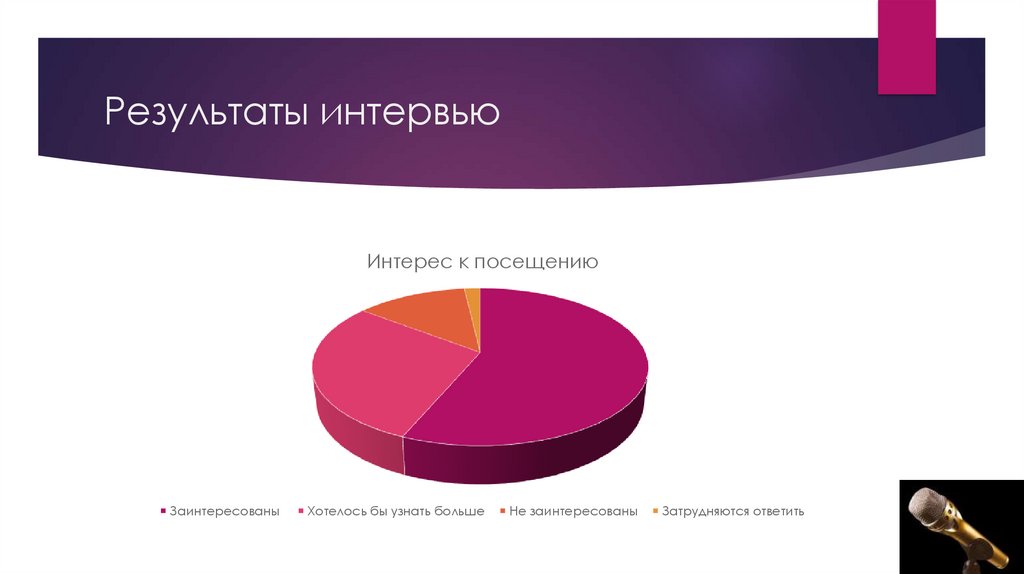 Результаты интервью

Интерес к посещению

Заинтересованы
Хотелось бы узнать больше
Не заинтересованы
Затрудняются ответить